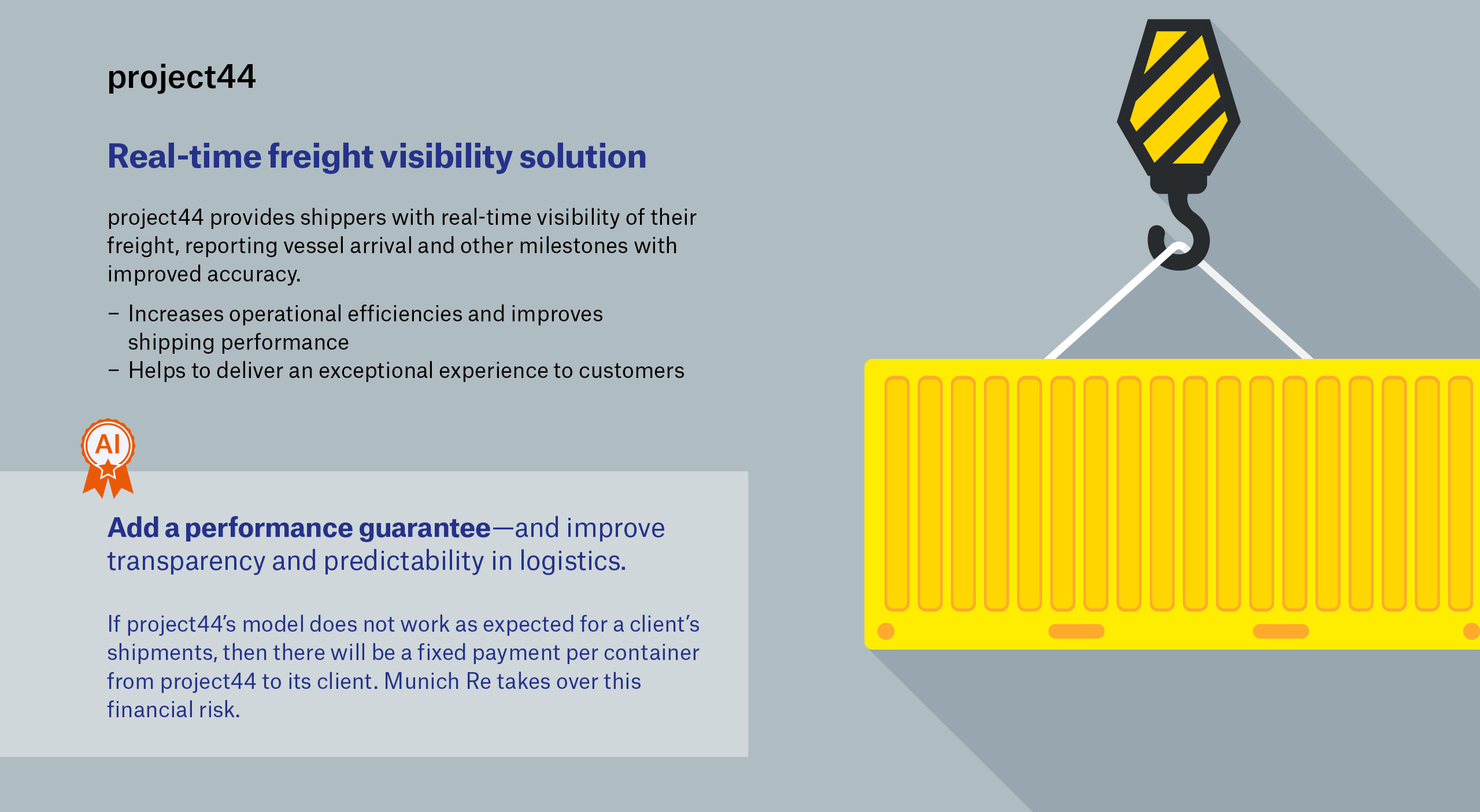 project44

Real-time freight visibility solution

project44 provides shippers with real-time visibility of their freight, reporting vessel arrival and other milestones with improved accuracy.

– Increases operational efficiencies and improves shipping performance
– Helps to deliver an exceptional experience to customers

AI

Add a performance guarantee—and improve transparency and predictability in logistics.

If project44's model does not work as expected for a client's shipments, then there will be a fixed payment per container from project44 to its client. Munich Re takes over this financial risk.